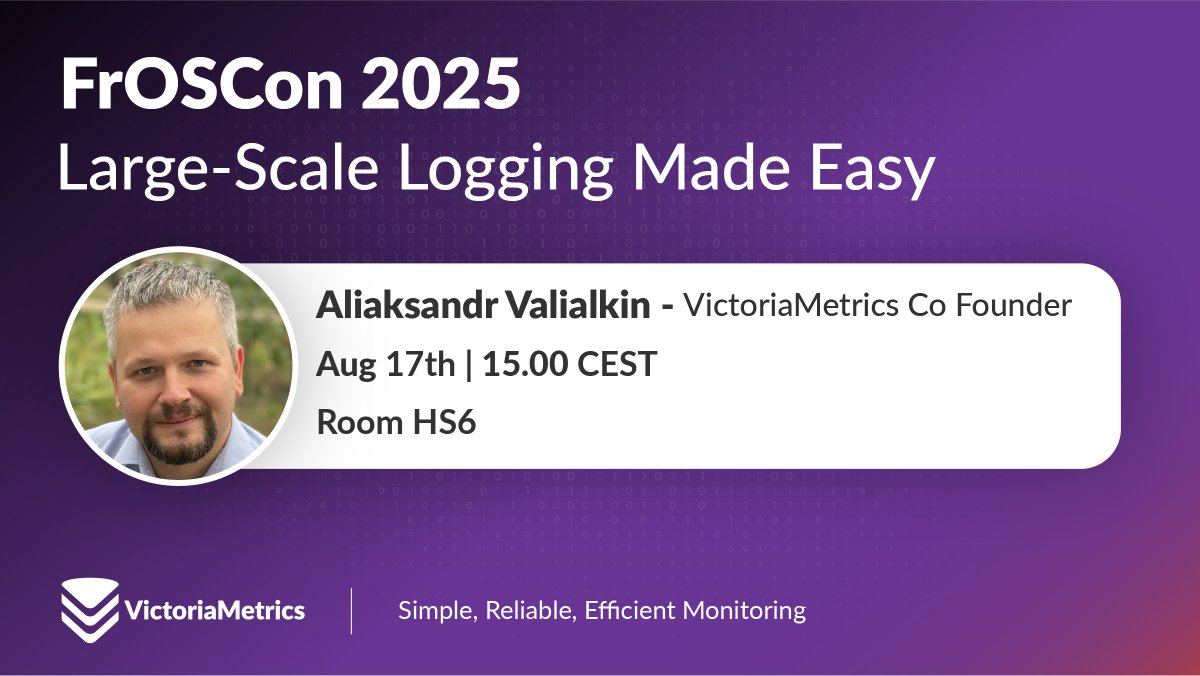 FrOSCon 2025
Large-Scale Logging Made Easy

Aliaksandr Valialkin - VictoriaMetrics Co Founder
Aug 17th | 15.00 CEST
Room HS6

VictoriaMetrics

Simple, Reliable, Efficient Monitoring